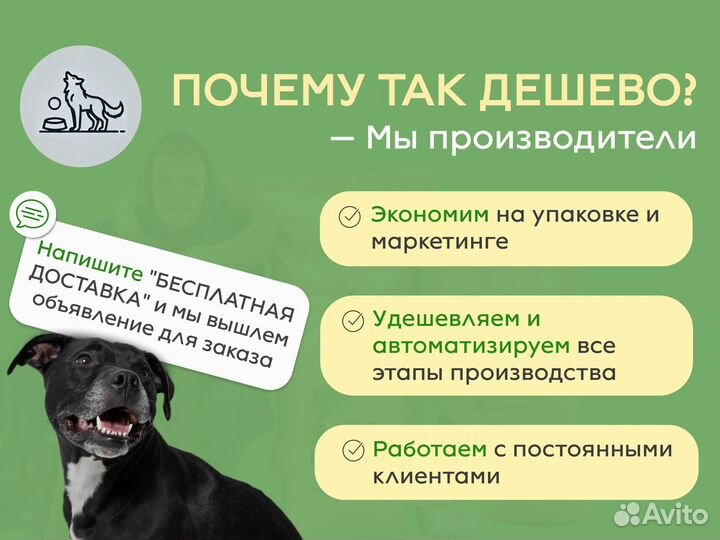 ПОЧЕМУ ТАК ДЕШЕВО?
— Мы производители

Напишите "БЕСПЛАТНАЯ ДОСТАВКА" и мы вышлем объявление для заказа

Экономим на упаковке и маркетинге

Удешевляем и автоматизируем все этапы производства

Работаем с постоянными клиентами

Avito